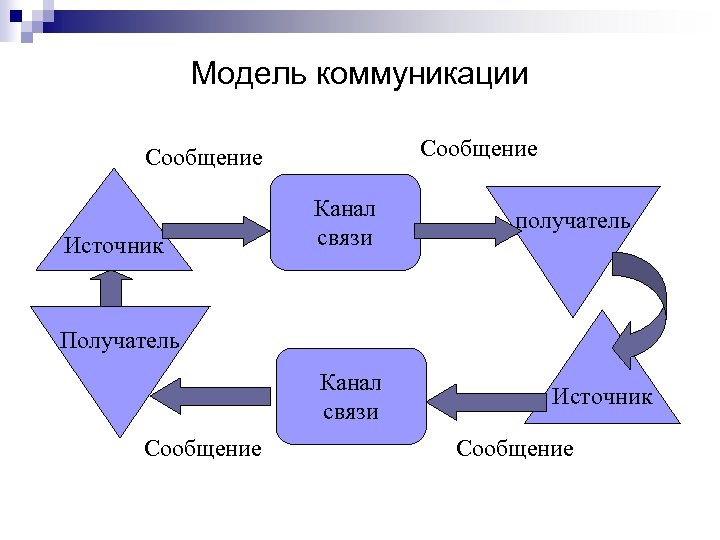 Модель коммуникации

Сообщение

Сообщение

Источник

Канал связи

получатель

Получатель

Канал связи

Источник

Сообщение

Сообщение